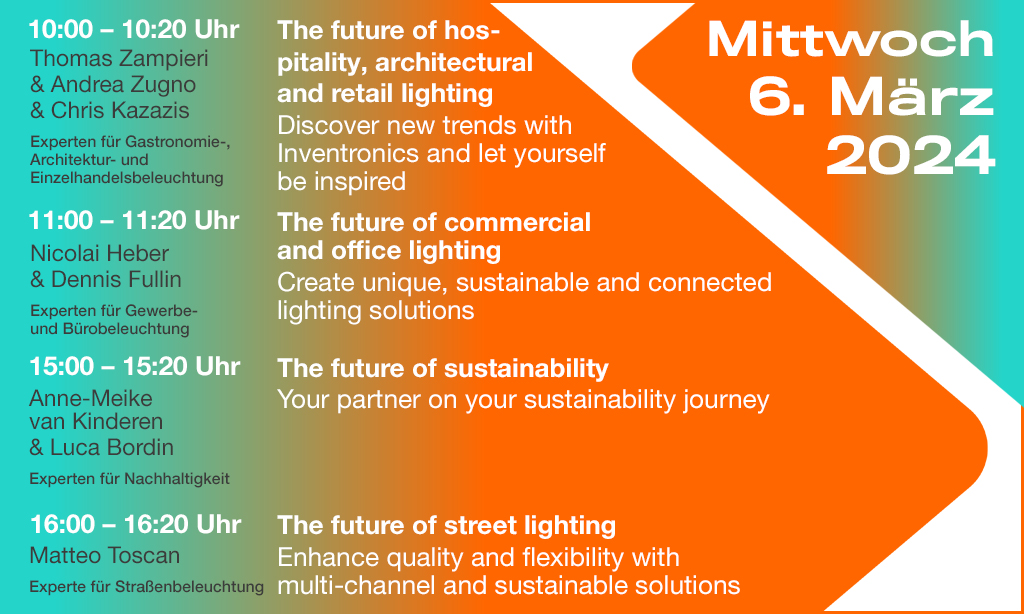 Mittwoch 6. März 2024

10:00 – 10:20 Uhr
Thomas Zampieri & Andrea Zugno & Chris Kazazis
Experten für Gastronomie-, Architektur- und Einzelhandelsbeleuchtung

The future of hospitality, architectural and retail lighting
Discover new trends with Inventronics and let yourself be inspired

11:00 – 11:20 Uhr
Nicolai Heber & Dennis Fullin
Experten für Gewerbe- und Bürobeleuchtung

The future of commercial and office lighting
Create unique, sustainable and connected lighting solutions

15:00 – 15:20 Uhr
Anne-Meike van Kinderen & Luca Bordin
Experten für Nachhaltigkeit

The future of sustainability
Your partner on your sustainability journey

16:00 – 16:20 Uhr
Matteo Toscan
Experte für Straßenbeleuchtung

The future of street lighting
Enhance quality and flexibility with multi-channel and sustainable solutions